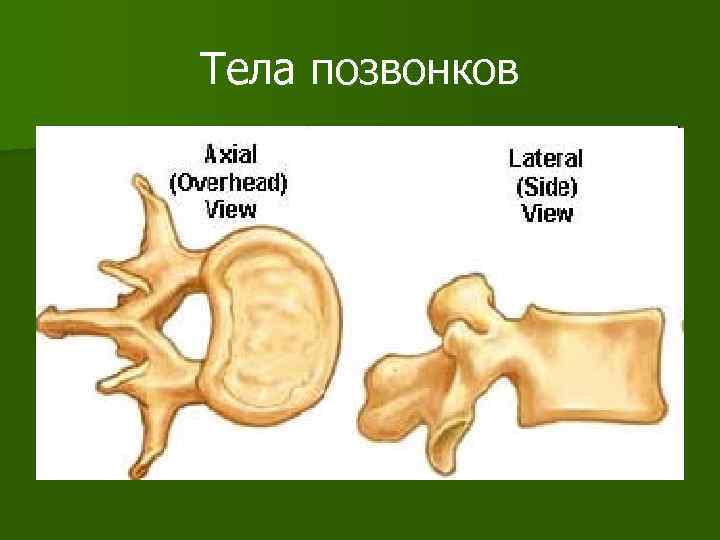 Тела позвонков

Axial (Overhead) View

Lateral (Side) View